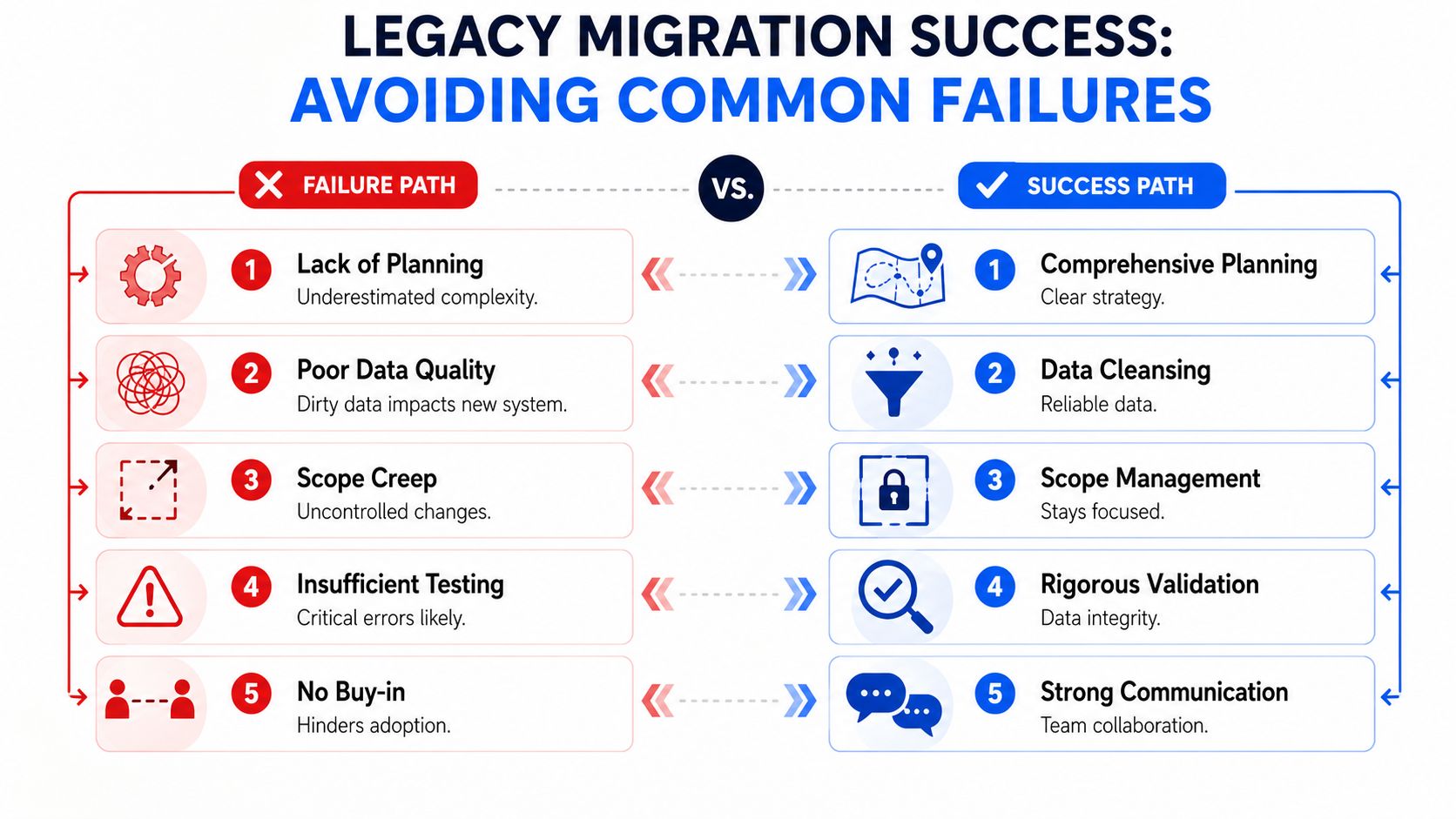 LEGACY MIGRATION SUCCESS:
AVOIDING COMMON FAILURES

FAILURE PATH

VS.

SUCCESS PATH

1 Lack of Planning
Underestimated complexity.

2 Poor Data Quality
Dirty data impacts new system.

3 Scope Creep
Uncontrolled changes.

4 Insufficient Testing
Critical errors likely.

5 No Buy-in
Hinders adoption.

1 Comprehensive Planning
Clear strategy.

2 Data Cleansing
Reliable data.

3 Scope Management
Stays focused.

4 Rigorous Validation
Data integrity.

5 Strong Communication
Team collaboration.